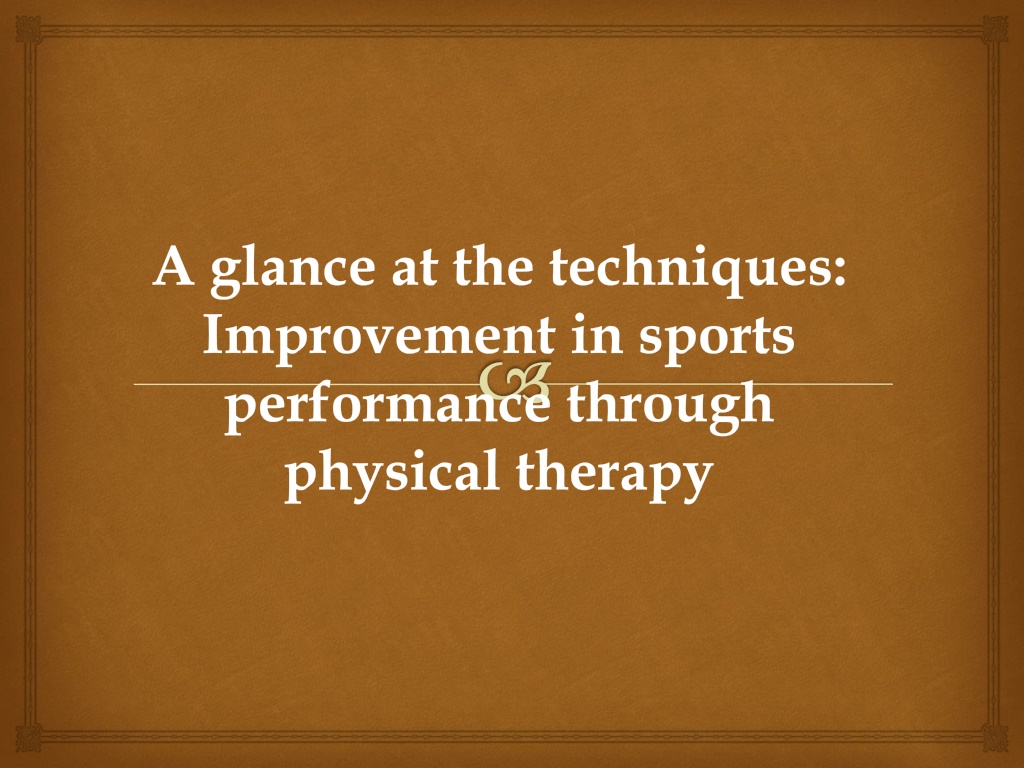 A glance at the techniques: Improvement in sports performance through physical therapy